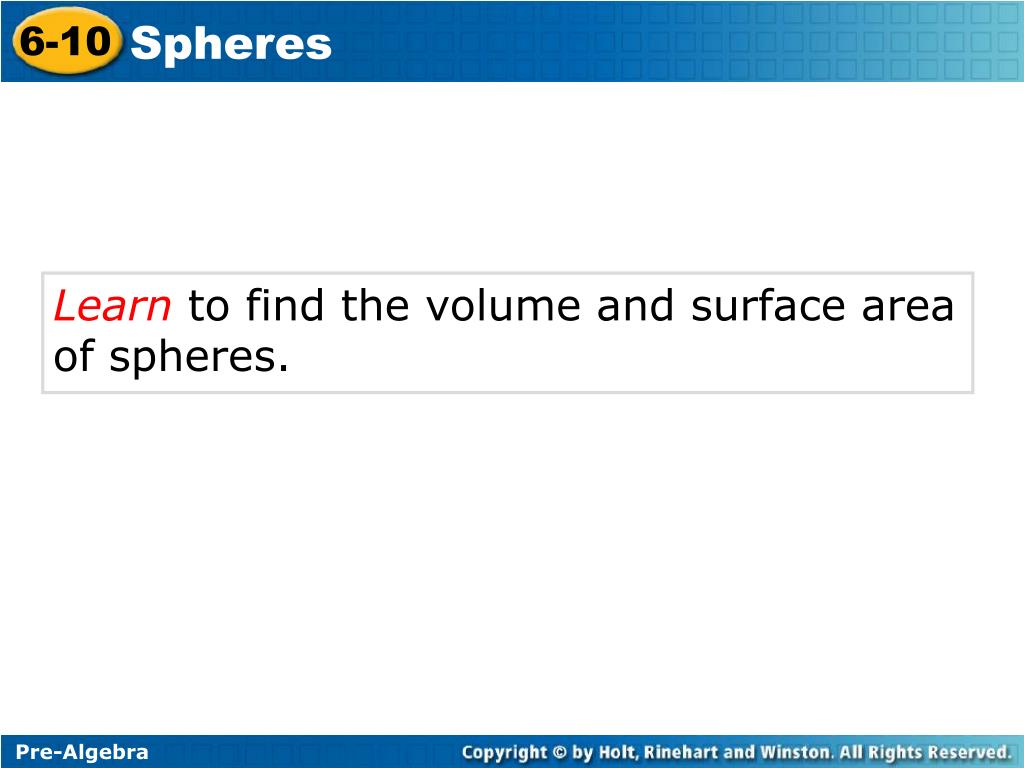 6-10 Spheres

Learn to find the volume and surface area of spheres.

Pre-Algebra

Copyright © by Holt, Rinehart and Winston. All Rights Reserved.